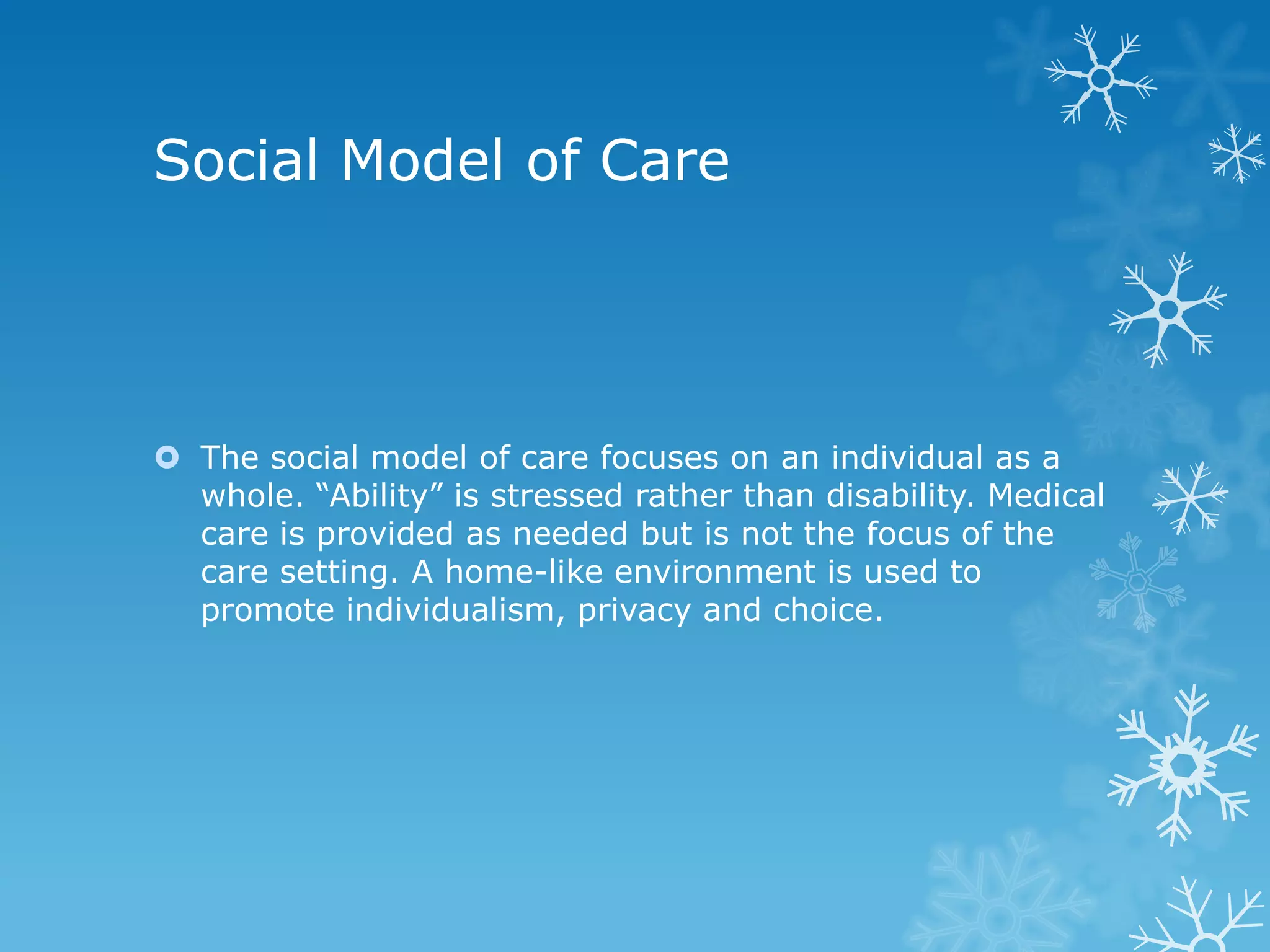 Social Model of Care

The social model of care focuses on an individual as a whole. “Ability” is stressed rather than disability. Medical care is provided as needed but is not the focus of the care setting. A home-like environment is used to promote individualism, privacy and choice.